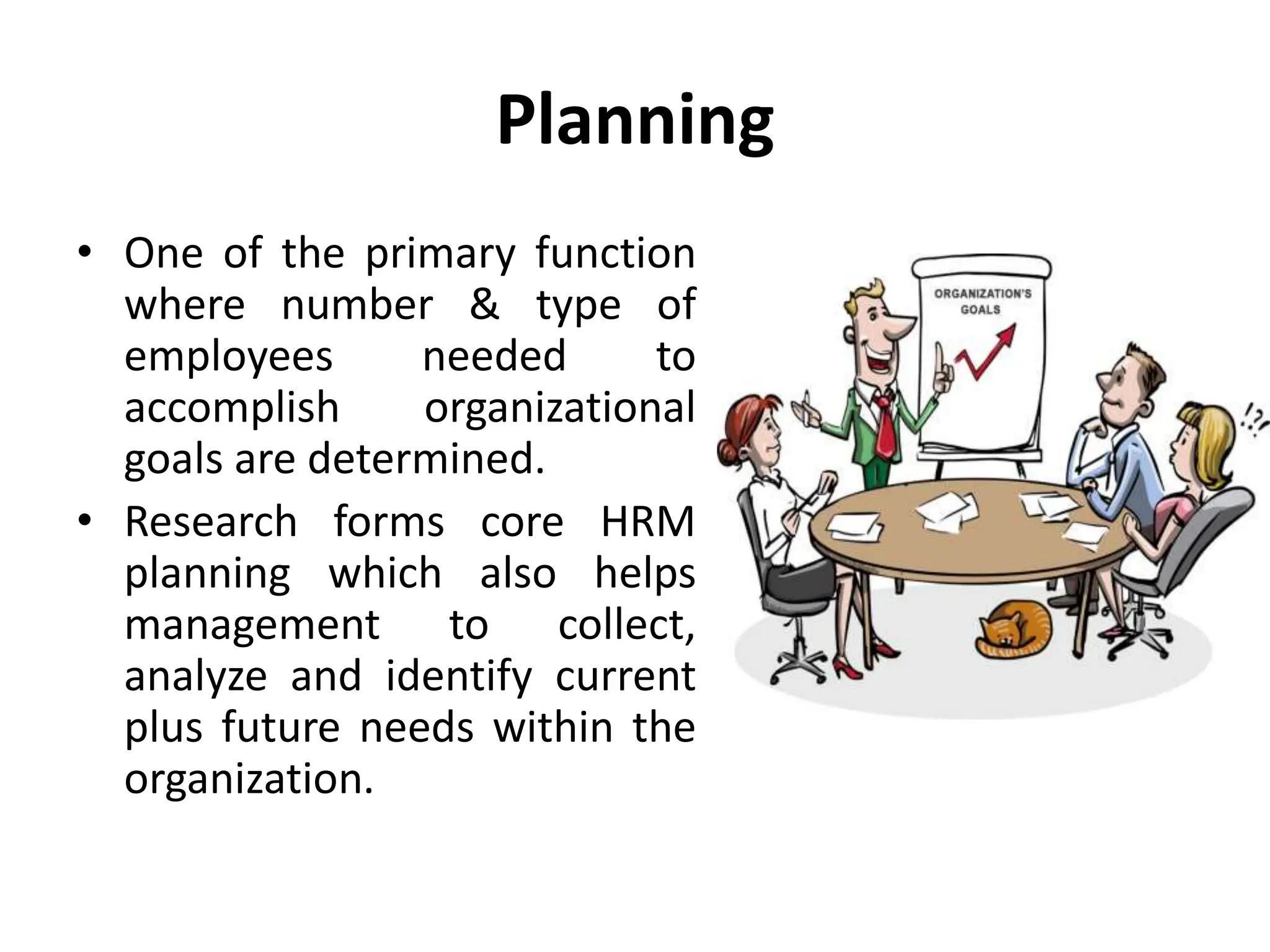 Planning

• One of the primary function where number & type of employees needed to accomplish organizational goals are determined.

• Research forms core HRM planning which also helps management to collect, analyze and identify current plus future needs within the organization.

ORGANIZATION'S GOALS

!?